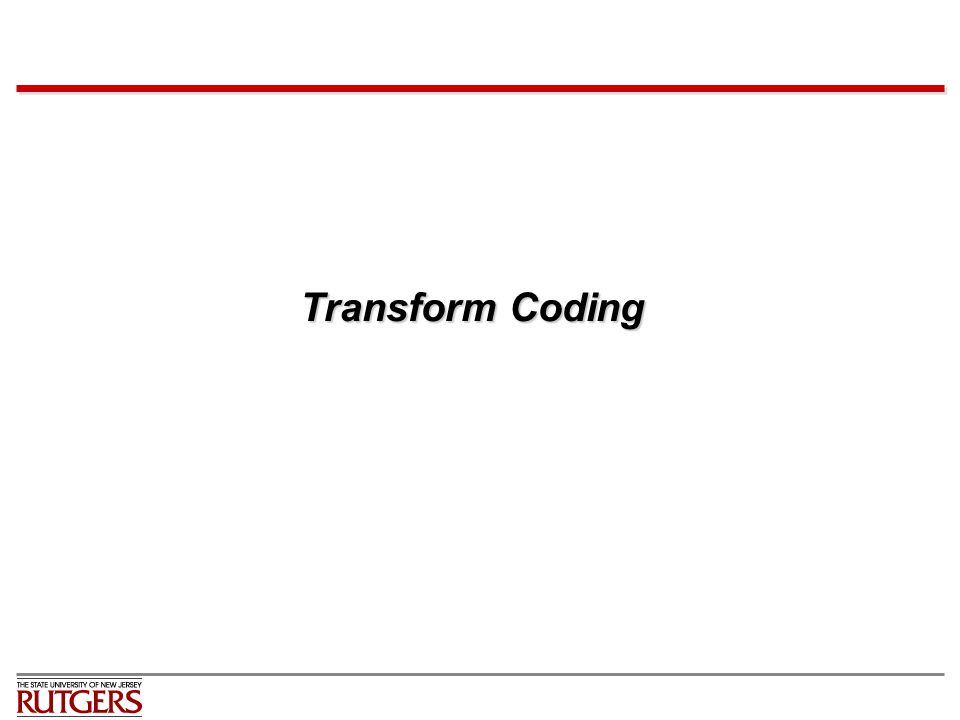 Transform Coding

THE STATE UNIVERSITY OF NEW JERSEY
RUTGERS